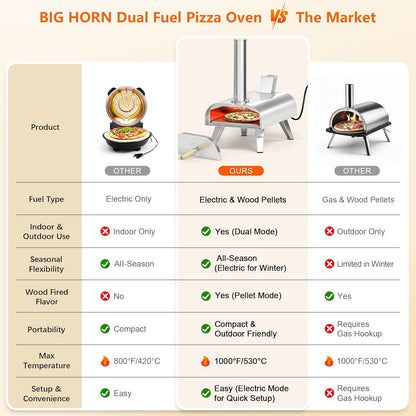 BIG HORN Dual Fuel Pizza Oven VS The Market

| Product | OTHER | OURS | OTHER |
|---|---|---|---|
| Fuel Type | Electric Only | Electric & Wood Pellets | Gas & Wood Pellets |
| Indoor & Outdoor Use | Indoor Only | Yes (Dual Mode) | Outdoor Only |
| Seasonal Flexibility | All-Season | All-Season (Electric for Winter) | Limited in Winter |
| Wood Fired Flavor | No | Yes (Pellet Mode) | Yes |
| Portability | Compact | Compact & Outdoor Friendly | Requires Gas Hookup |
| Max Temperature | 800°F/420°C | 1000°F/530°C | 1000°F/530°C |
| Setup & Convenience | Easy | Easy (Electric Mode for Quick Setup) | Requires Gas Hookup |